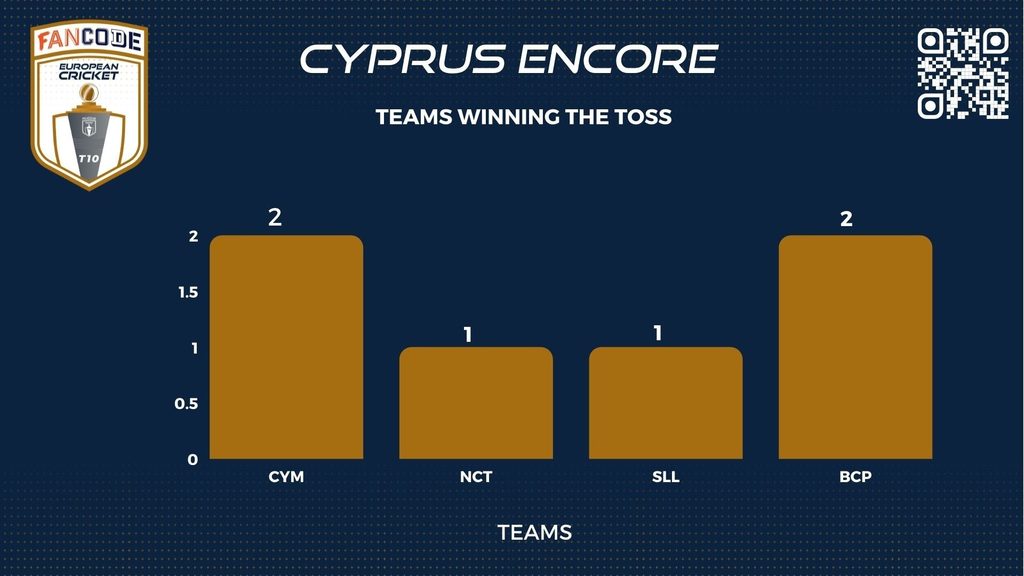 FANCODE
EUROPEAN CRICKET
T10

CYPRUS ENCORE

TEAMS WINNING THE TOSS

2
1.5
1
0.5
0

2
1
1
2

CYM
NCT
SLL
BCP

TEAMS